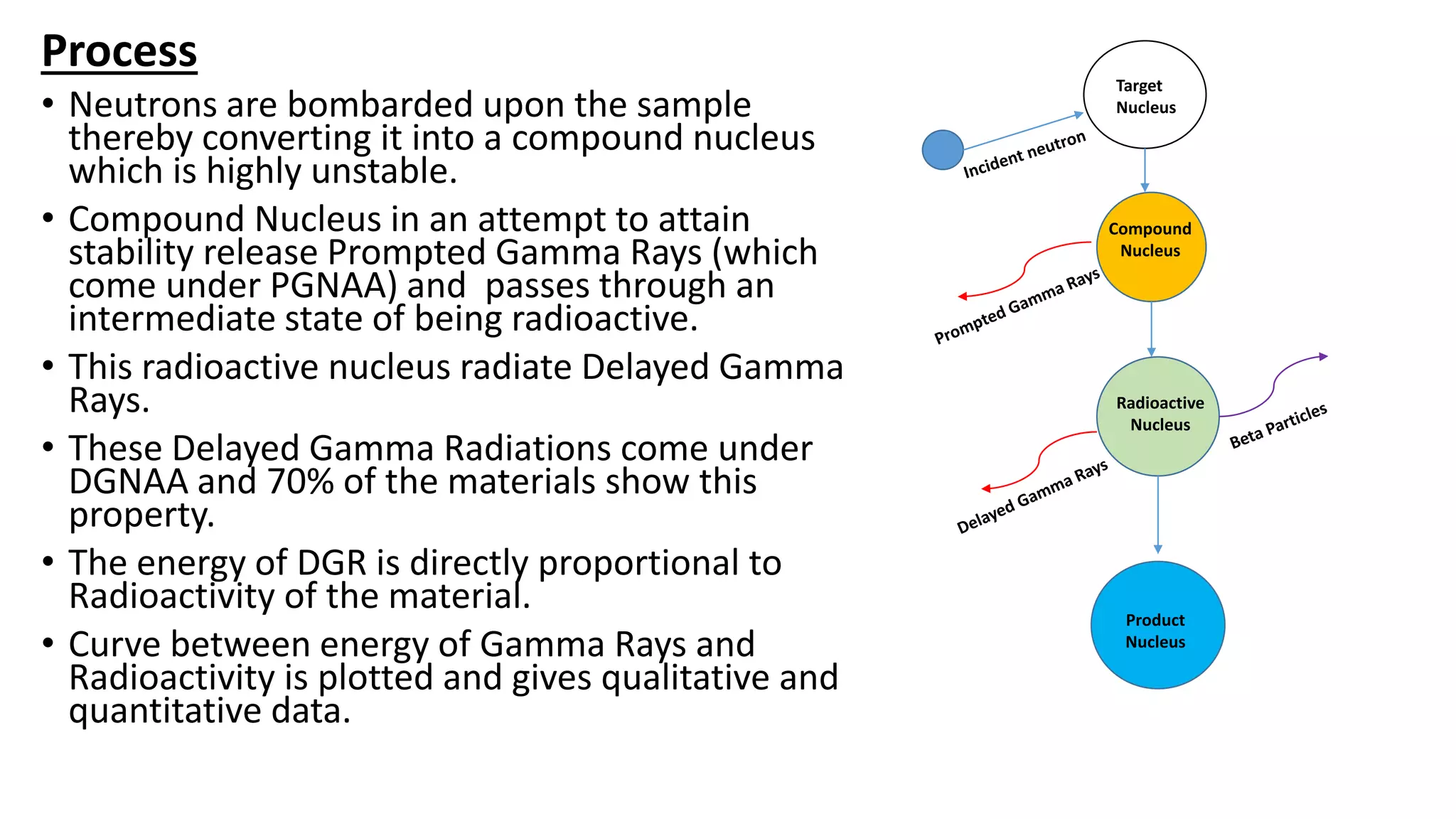 Process

• Neutrons are bombarded upon the sample thereby converting it into a compound nucleus which is highly unstable.

• Compound Nucleus in an attempt to attain stability release Prompted Gamma Rays (which come under PGNAA) and passes through an intermediate state of being radioactive.

• This radioactive nucleus radiate Delayed Gamma Rays.

• These Delayed Gamma Radiations come under DGNAA and 70% of the materials show this property.

• The energy of DGR is directly proportional to Radioactivity of the material.

• Curve between energy of Gamma Rays and Radioactivity is plotted and gives qualitative and quantitative data.

Target Nucleus

Incident neutron

Compound Nucleus

Prompted Gamma Rays

Radioactive Nucleus

Beta Particles

Delayed Gamma Rays

Product Nucleus